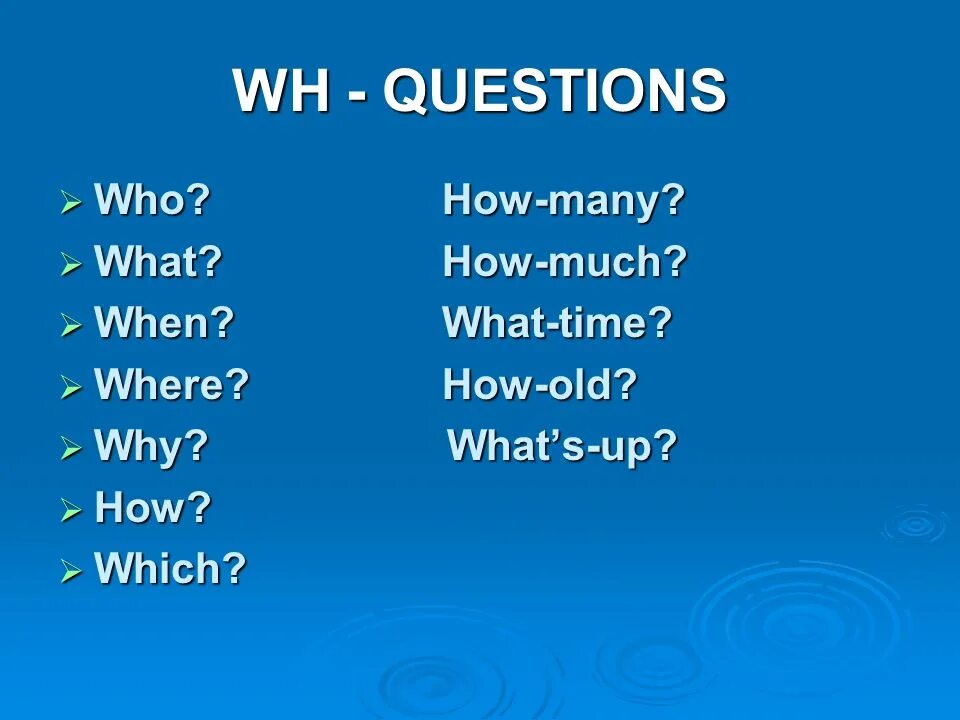 WH - QUESTIONS

➢ Who?
➢ What?
➢ When?
➢ Where?
➢ Why?
➢ How?
➢ Which?

How-many?
How-much?
What-time?
How-old?
What's-up?